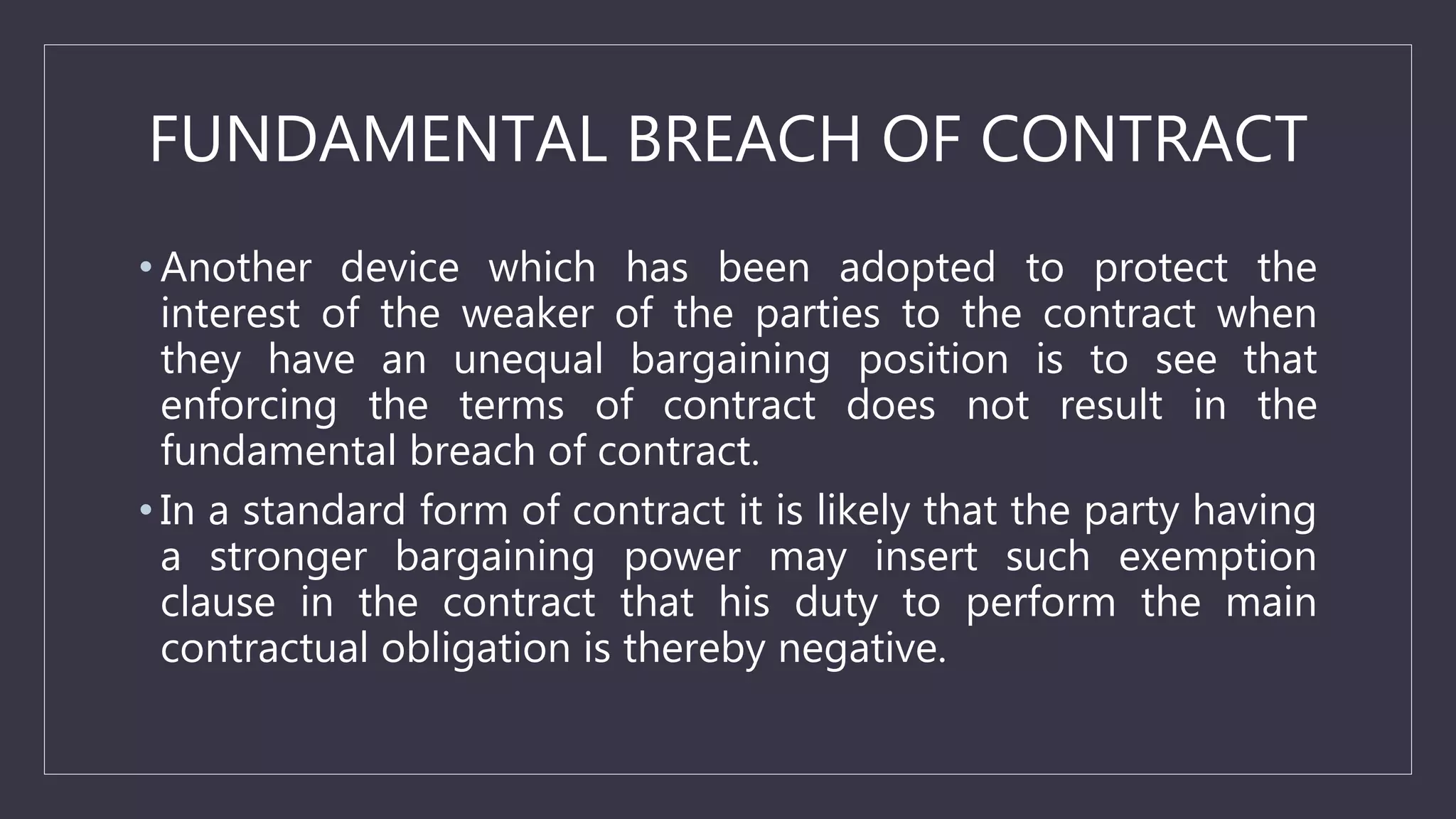 FUNDAMENTAL BREACH OF CONTRACT

• Another device which has been adopted to protect the interest of the weaker of the parties to the contract when they have an unequal bargaining position is to see that enforcing the terms of contract does not result in the fundamental breach of contract.

• In a standard form of contract it is likely that the party having a stronger bargaining power may insert such exemption clause in the contract that his duty to perform the main contractual obligation is thereby negative.